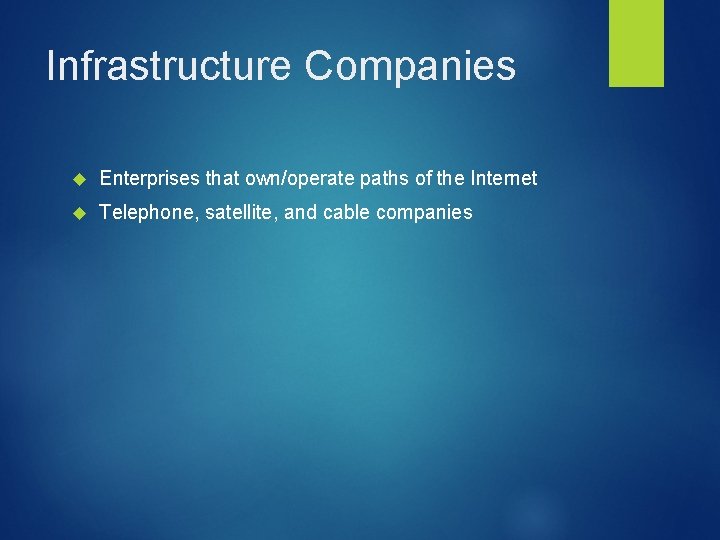 Infrastructure Companies

Enterprises that own/operate paths of the Internet

Telephone, satellite, and cable companies